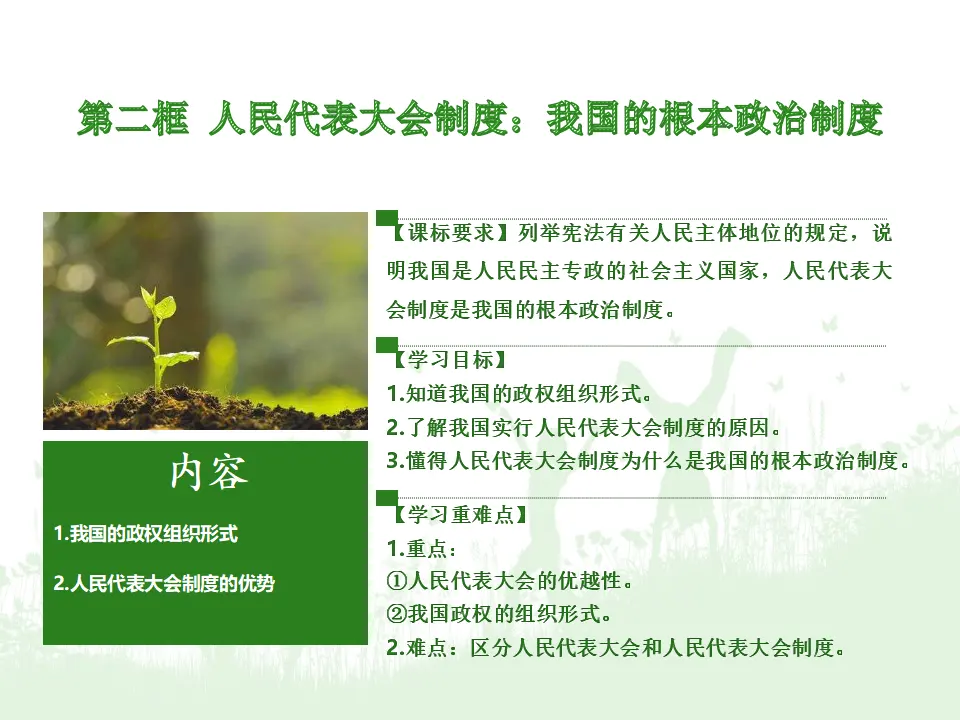 第二框 人民代表大会制度：我国的根本政治制度

内容

1.我国的政权组织形式

2.人民代表大会制度的优势

【课标要求】列举宪法有关人民主体地位的规定，说明我国是人民民主专政的社会主义国家，人民代表大会制度是我国的根本政治制度。

【学习目标】
1.知道我国的政权组织形式。
2.了解我国实行人民代表大会制度的原因。
3.懂得人民代表大会制度为什么是我国的根本政治制度。

【学习重难点】
1.重点：
①人民代表大会的优越性。
②我国政权的组织形式。
2.难点：区分人民代表大会和人民代表大会制度。